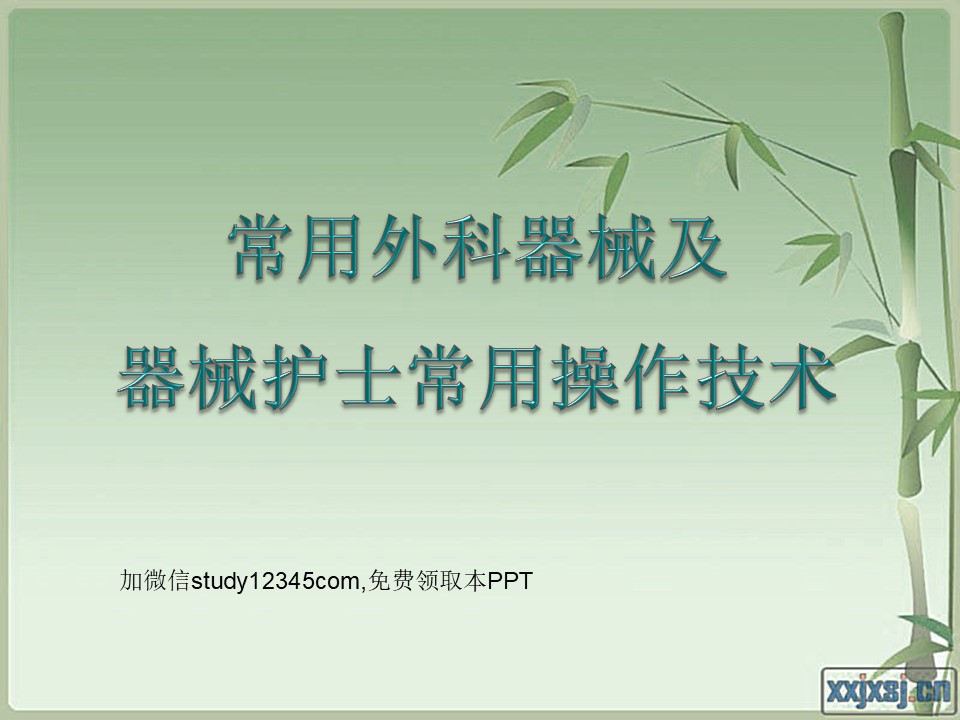 常用外科器械及
器械护士常用操作技术

加微信study12345com,免费领取本PPT

xxjxsj.cn